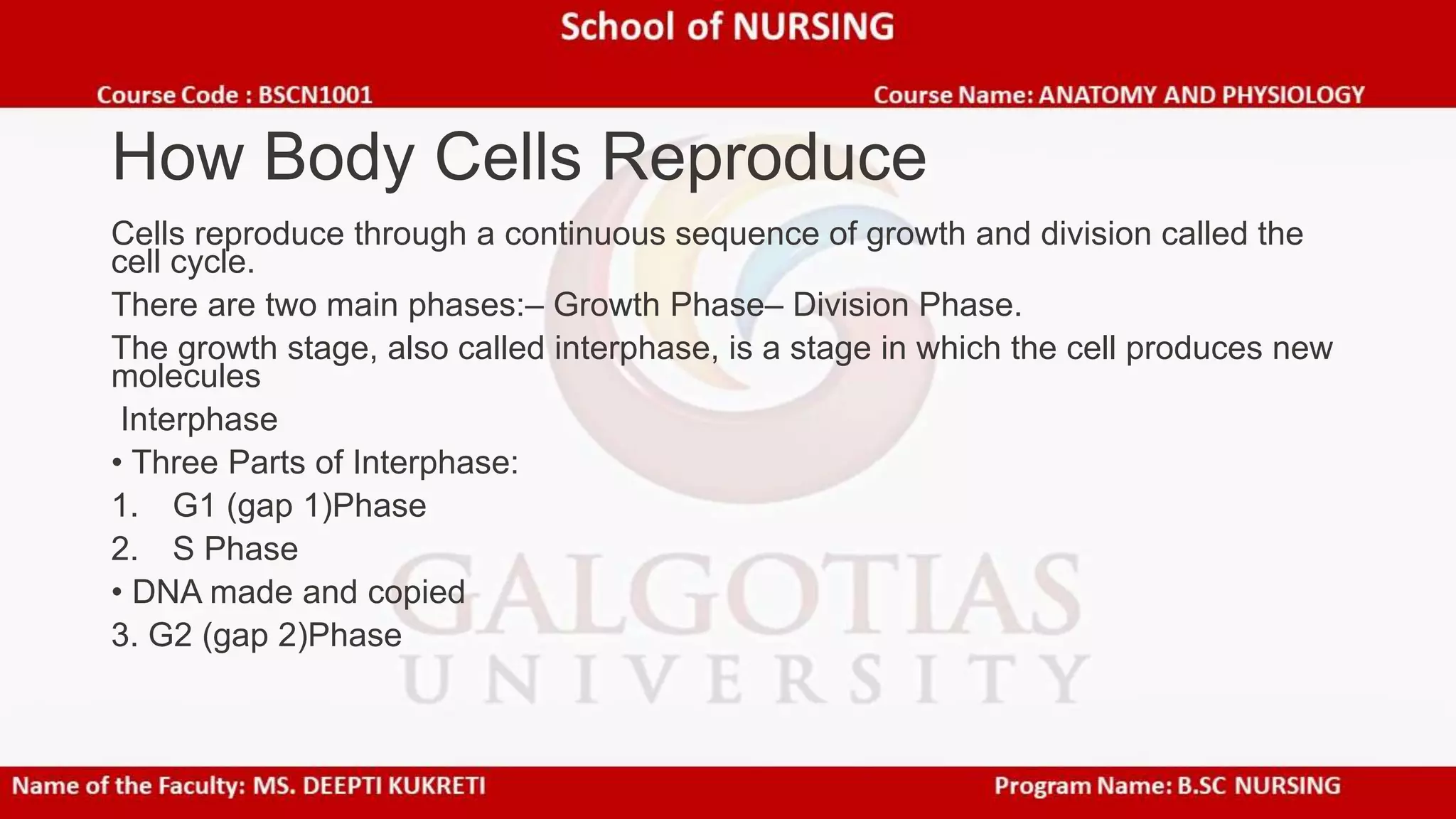 School of NURSING

Course Code : BSCN1001

Course Name: ANATOMY AND PHYSIOLOGY

How Body Cells Reproduce

Cells reproduce through a continuous sequence of growth and division called the cell cycle.

There are two main phases:– Growth Phase– Division Phase.

The growth stage, also called interphase, is a stage in which the cell produces new molecules

Interphase

• Three Parts of Interphase:

1. G1 (gap 1)Phase

2. S Phase

• DNA made and copied

3. G2 (gap 2)Phase

GALGOTIAS
UNIVERSITY

Name of the Faculty: MS. DEEPTI KUKRETI

Program Name: B.SC NURSING